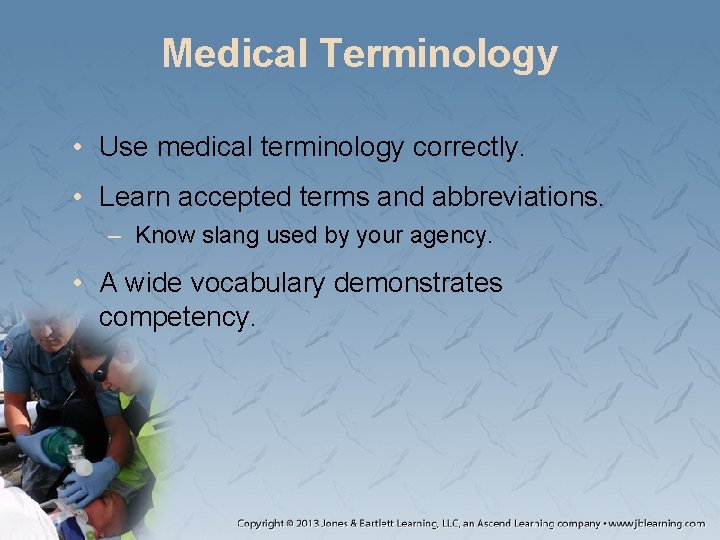 Medical Terminology

• Use medical terminology correctly.

• Learn accepted terms and abbreviations.

– Know slang used by your agency.

• A wide vocabulary demonstrates competency.

Copyright © 2013 Jones & Bartlett Learning, LLC, an Ascend Learning company • www.jblearning.com